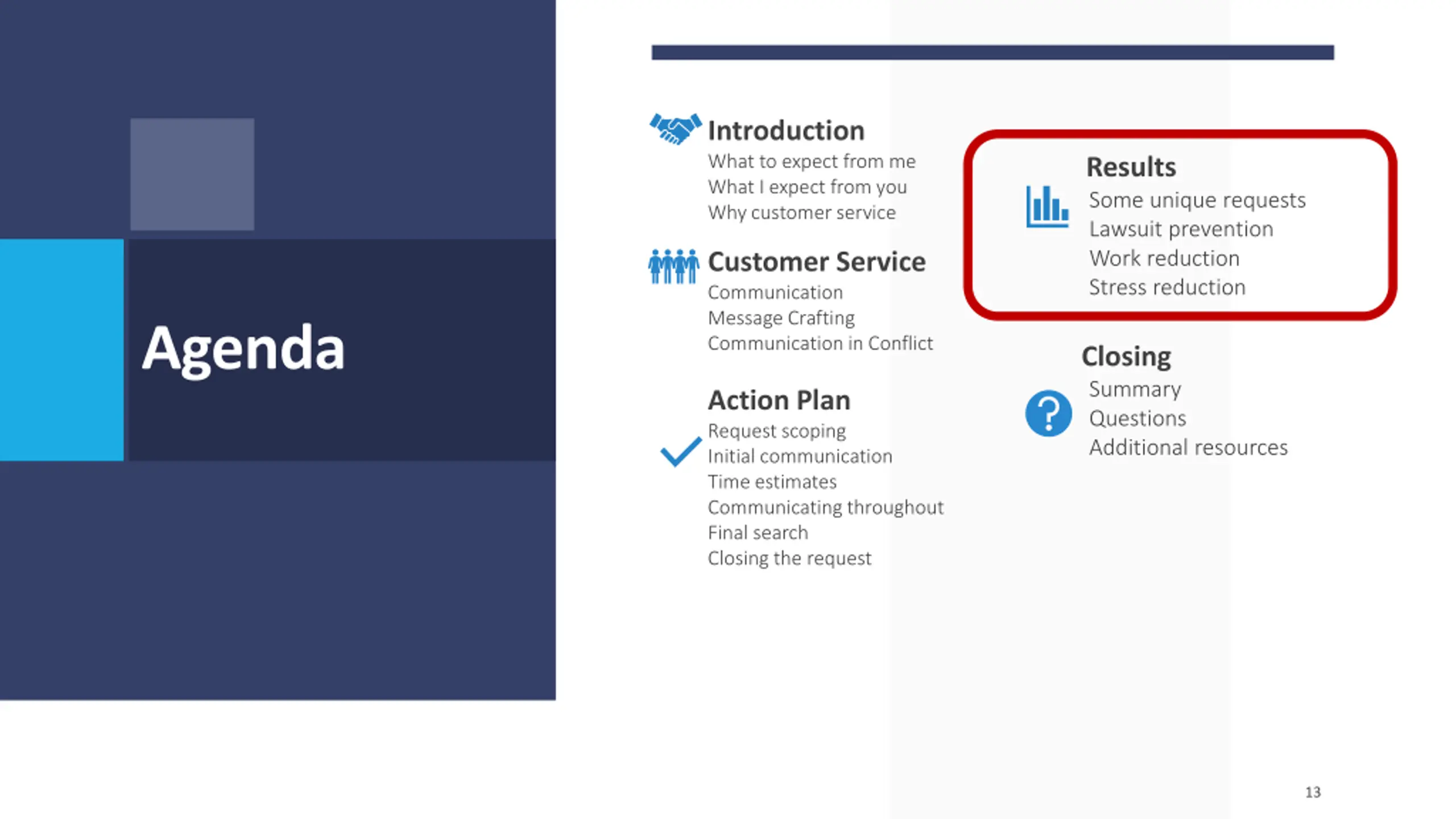 Agenda

Introduction
What to expect from me
What I expect from you
Why customer service

Customer Service
Communication
Message Crafting
Communication in Conflict

Action Plan
Request scoping
Initial communication
Time estimates
Communicating throughout
Final search
Closing the request

Results
Some unique requests
Lawsuit prevention
Work reduction
Stress reduction

Closing
Summary
Questions
Additional resources

13